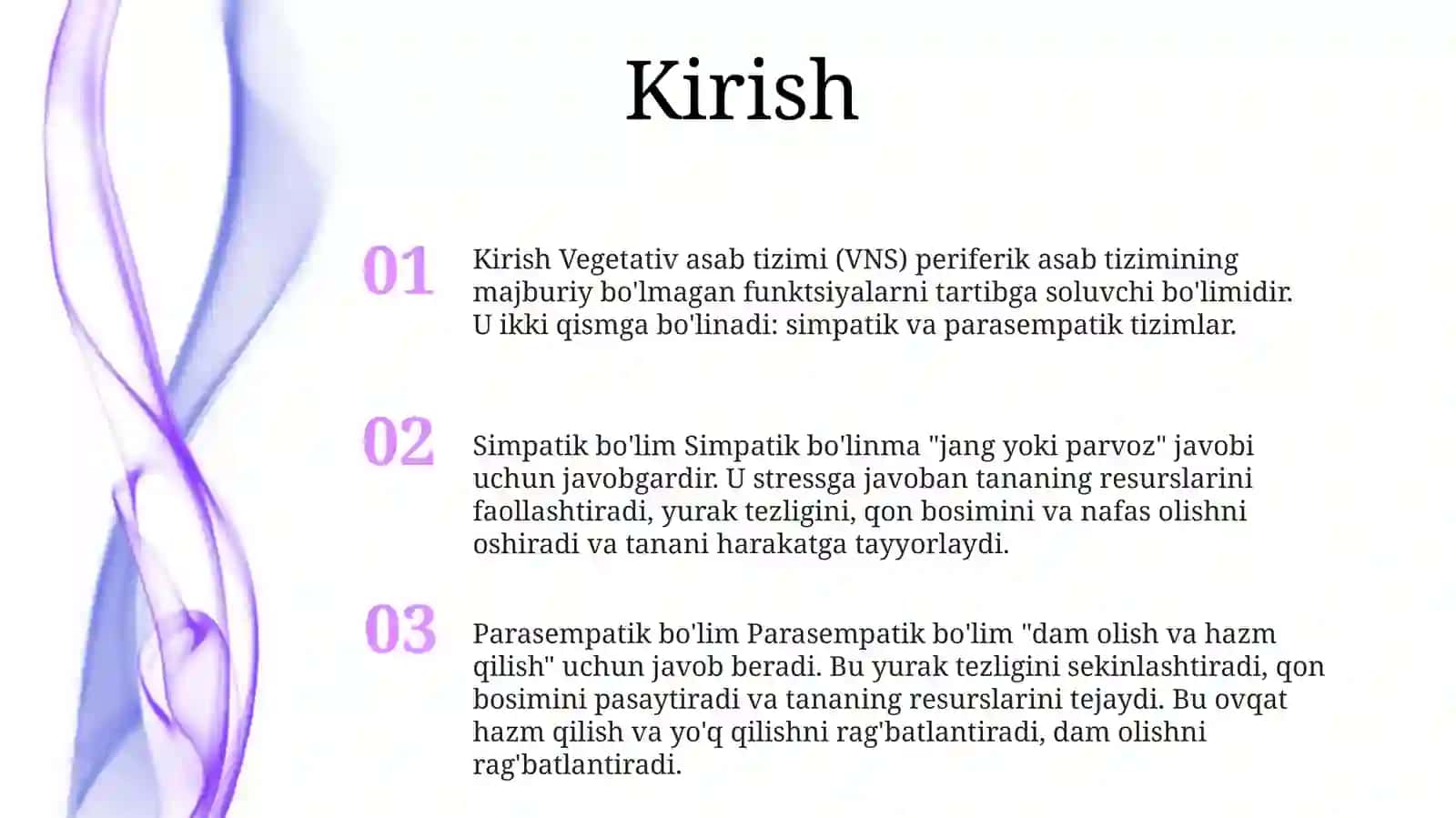 Kirish

01

Kirish Vegetativ asab tizimi (VNS) periferik asab tizimining majburiy bo'lmagan funktsiyalarni tartibga soluvchi bo'limidir. U ikki qismga bo'linadi: simpatik va parasempatik tizimlar.

02

Simpatik bo'lim Simpatik bo'linma "jang yoki parvoz" javobi uchun javobgardir. U stressga javoban tananing resurslarini faollashtiradi, yurak tezligini, qon bosimini va nafas olishni oshiradi va tanani harakatga tayyorlaydi.

03

Parasempatik bo'lim Parasempatik bo'lim "dam olish va hazm qilish" uchun javob beradi. Bu yurak tezligini sekinlashtiradi, qon bosimini pasaytiradi va tananing resurslarini tejaydi. Bu ovqat hazm qilish va yo'q qilishni rag'batlantiradi, dam olishni rag'batlantiradi.